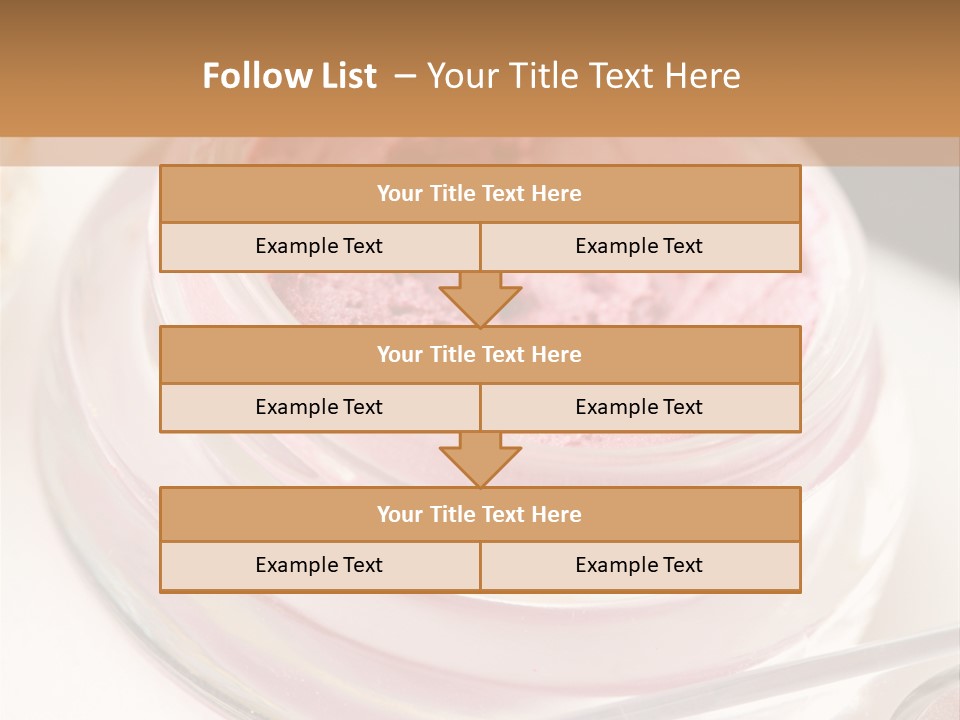 Follow List – Your Title Text Here

Your Title Text Here

Example Text

Example Text

Your Title Text Here

Example Text

Example Text

Your Title Text Here

Example Text

Example Text